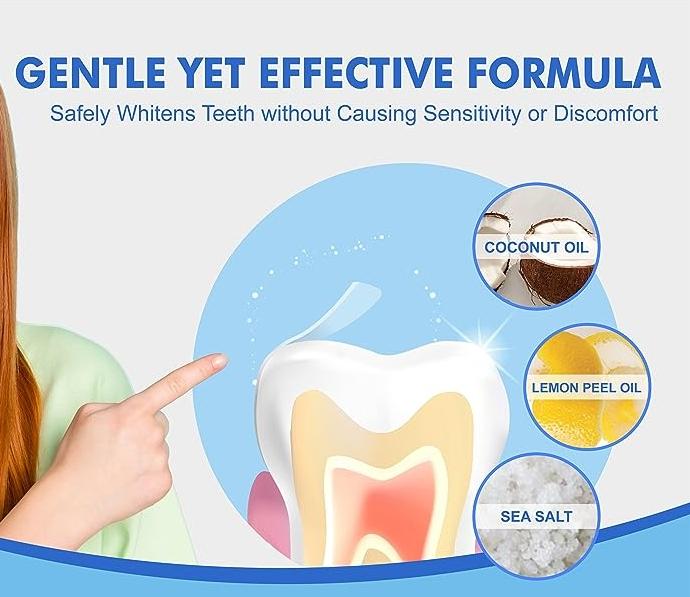 GENTLE YET EFFECTIVE FORMULA
Safely Whitens Teeth without Causing Sensitivity or Discomfort

COCONUT OIL

LEMON PEEL OIL

SEA SALT